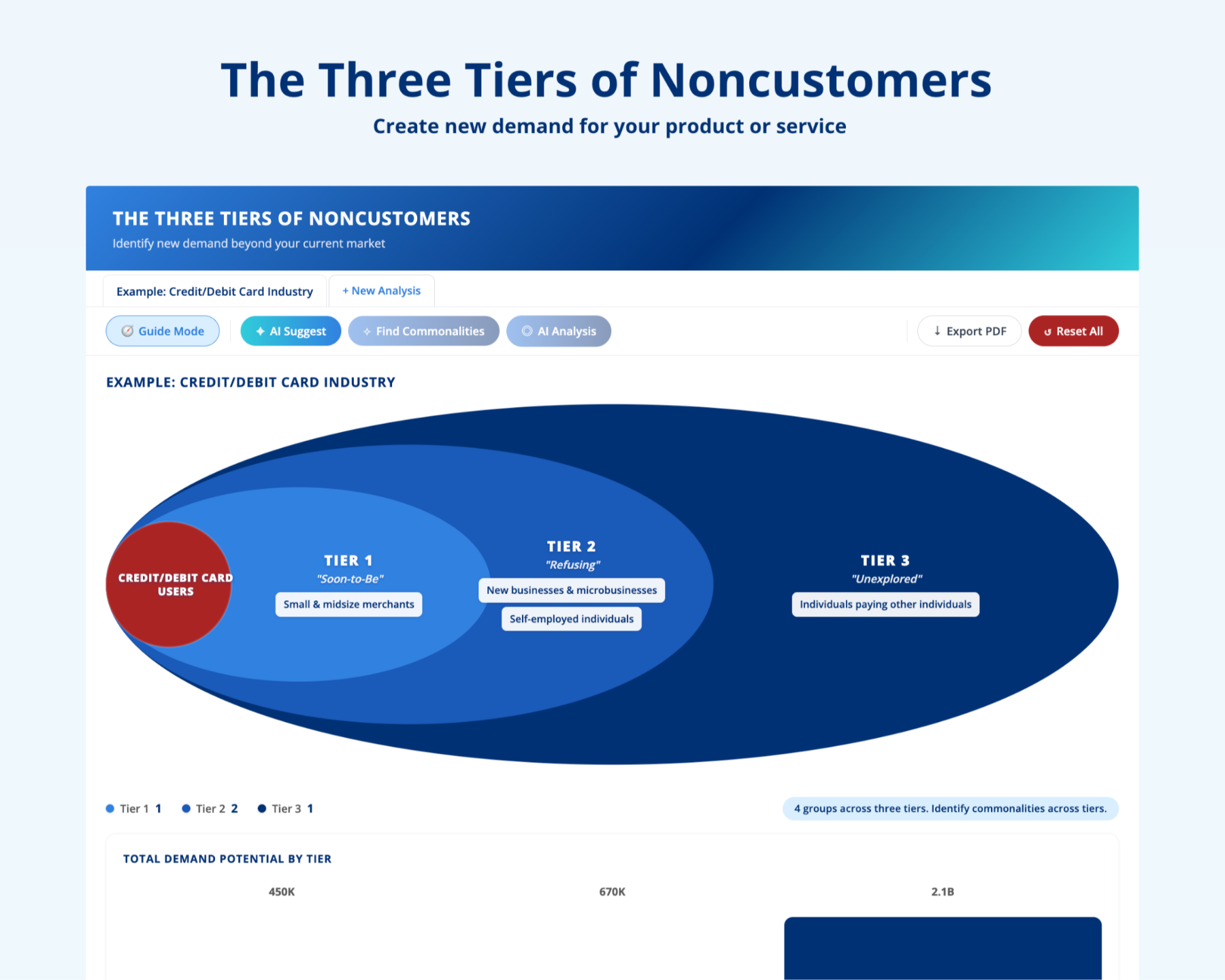 The Three Tiers of Noncustomers

Create new demand for your product or service

THE THREE TIERS OF NONCUSTOMERS

Identify new demand beyond your current market

Example: Credit/Debit Card Industry

+ New Analysis

Guide Mode

AI Suggest

Find Commonalities

AI Analysis

Export PDF

Reset All

EXAMPLE: CREDIT/DEBIT CARD INDUSTRY

CREDIT/DEBIT CARD USERS

TIER 1
"Soon-to-Be"
Small & midsize merchants

TIER 2
"Refusing"
New businesses & microbusinesses
Self-employed individuals

TIER 3
"Unexplored"
Individuals paying other individuals

Tier 1 1 Tier 2 2 Tier 3 1

4 groups across three tiers. Identify commonalities across tiers.

TOTAL DEMAND POTENTIAL BY TIER

450K

670K

2.1B